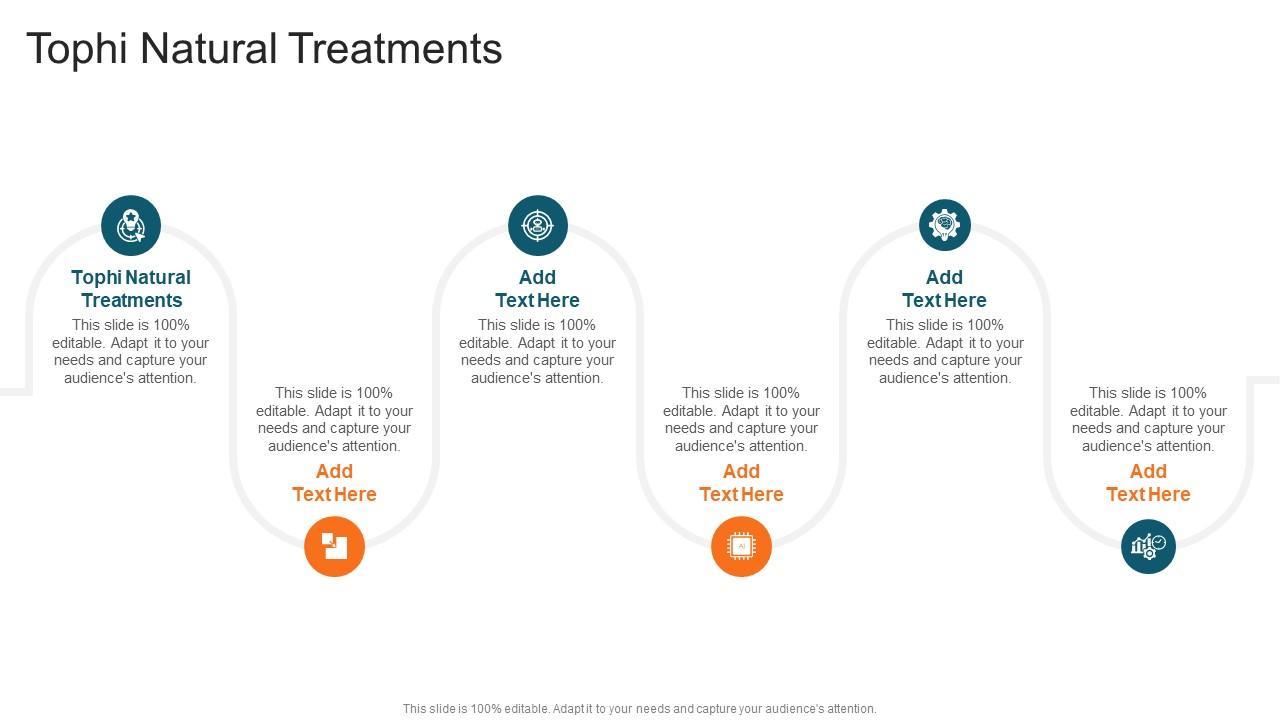 Tophi Natural Treatments

Tophi Natural Treatments
This slide is 100% editable. Adapt it to your needs and capture your audience's attention.

This slide is 100% editable. Adapt it to your needs and capture your audience's attention.
Add Text Here

Add Text Here
This slide is 100% editable. Adapt it to your needs and capture your audience's attention.

This slide is 100% editable. Adapt it to your needs and capture your audience's attention.
Add Text Here

Add Text Here
This slide is 100% editable. Adapt it to your needs and capture your audience's attention.

This slide is 100% editable. Adapt it to your needs and capture your audience's attention.
Add Text Here

This slide is 100% editable. Adapt it to your needs and capture your audience's attention.